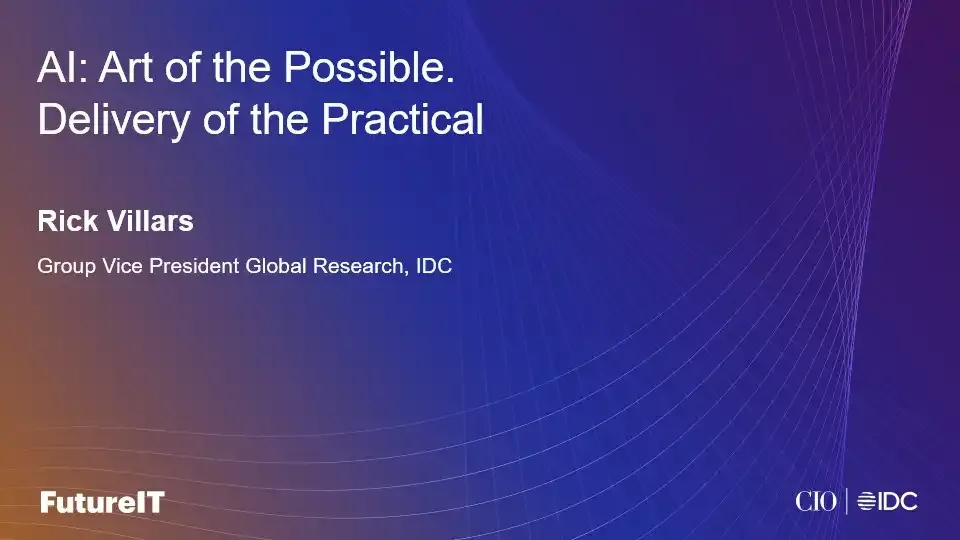 AI: Art of the Possible.
Delivery of the Practical

Rick Villars

Group Vice President Global Research, IDC

FutureIT

CIO | IDC